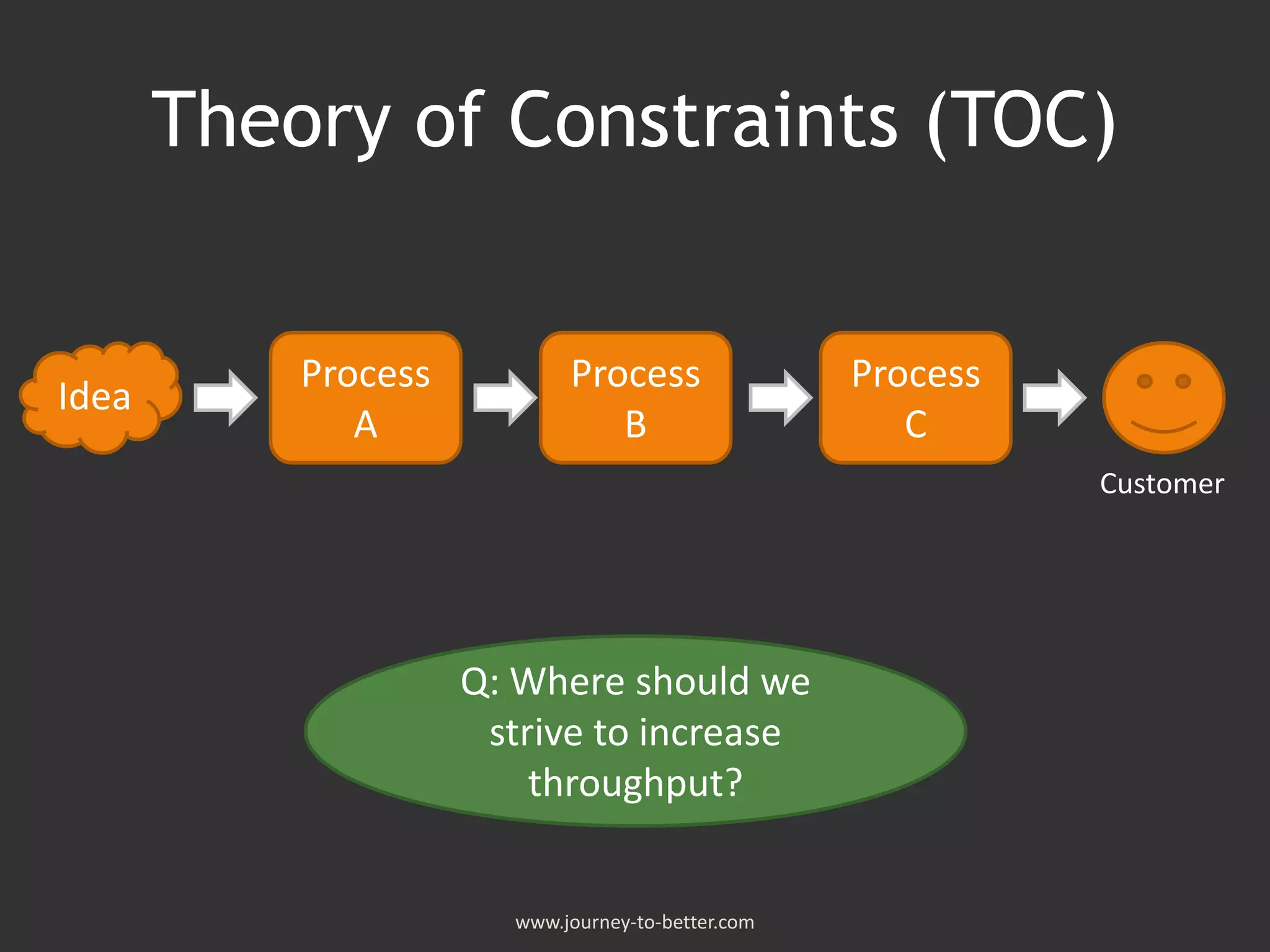 Theory of Constraints (TOC)

Idea

Process A

Process B

Process C

Customer

Q: Where should we strive to increase throughput?

www.journey-to-better.com